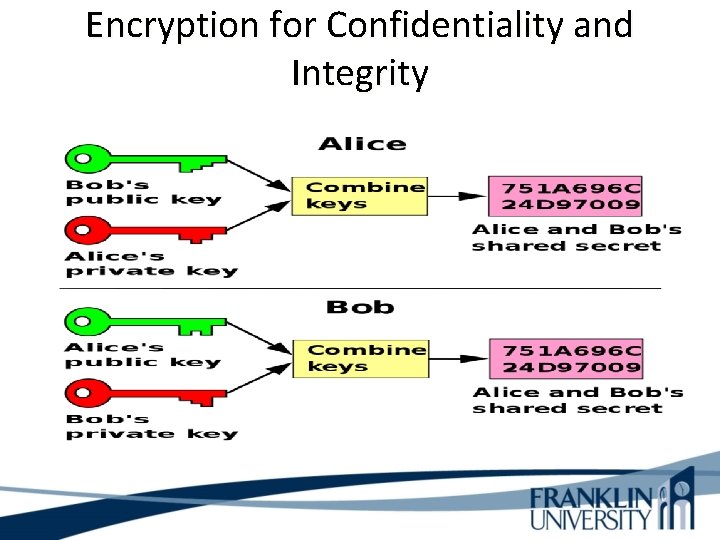 Encryption for Confidentiality and Integrity

Alice

Bob's public key

Alice's private key

Combine keys

751A696C 24D97009

Alice and Bob's shared secret

Bob

Alice's public key

Bob's private key

Combine keys

751A696C 24D97009

Alice and Bob's shared secret

FRANKLIN UNIVERSITY